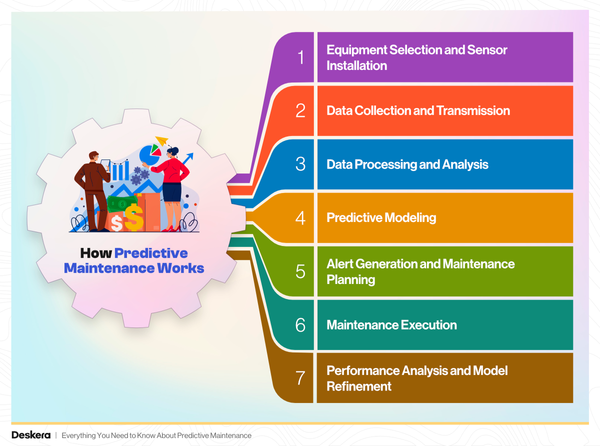 How Predictive Maintenance Works

1 Equipment Selection and Sensor Installation

2 Data Collection and Transmission

3 Data Processing and Analysis

4 Predictive Modeling

5 Alert Generation and Maintenance Planning

6 Maintenance Execution

7 Performance Analysis and Model Refinement

Deskera | Everything You Need to Know About Predictive Maintenance